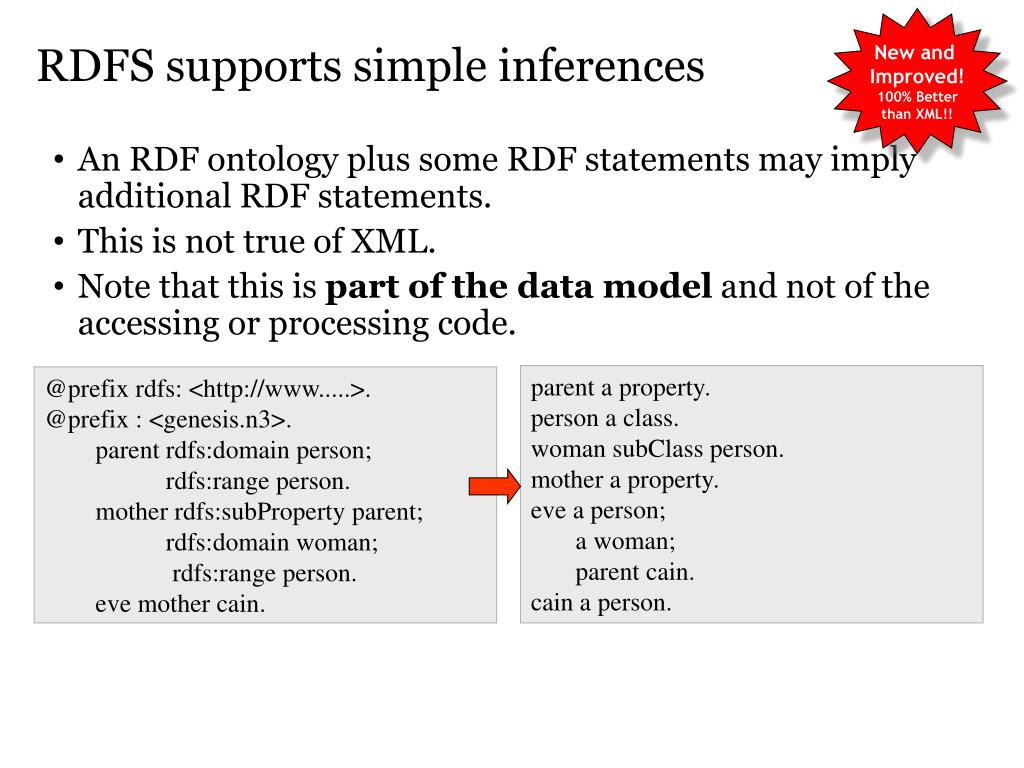 RDFS supports simple inferences

New and Improved! 100% Better than XML!!

• An RDF ontology plus some RDF statements may imply additional RDF statements.
• This is not true of XML.
• Note that this is **part of the data model** and not of the accessing or processing code.

@prefix rdfs: <http://www.....>.
@prefix : <genesis.n3>.
parent rdfs:domain person;
rdfs:range person.
mother rdfs:subProperty parent;
rdfs:domain woman;
rdfs:range person.
eve mother cain.

parent a property.
person a class.
woman subClass person.
mother a property.
eve a person;
a woman;
parent cain.
cain a person.